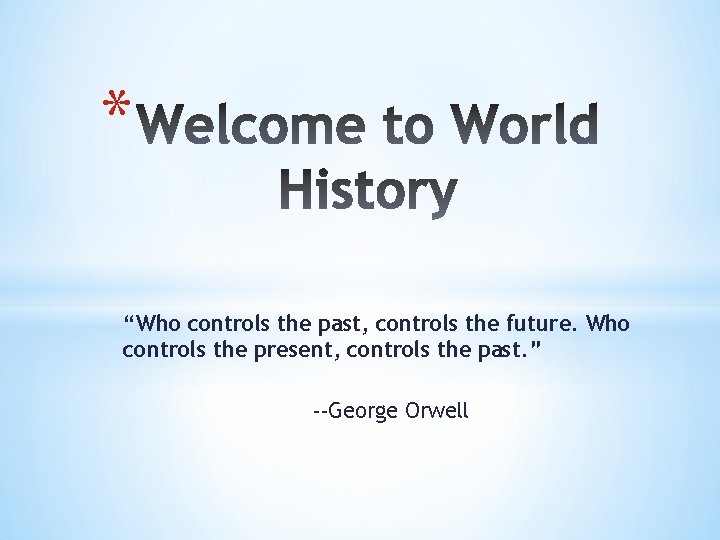 *Welcome to World History

“Who controls the past, controls the future. Who controls the present, controls the past.”

--George Orwell